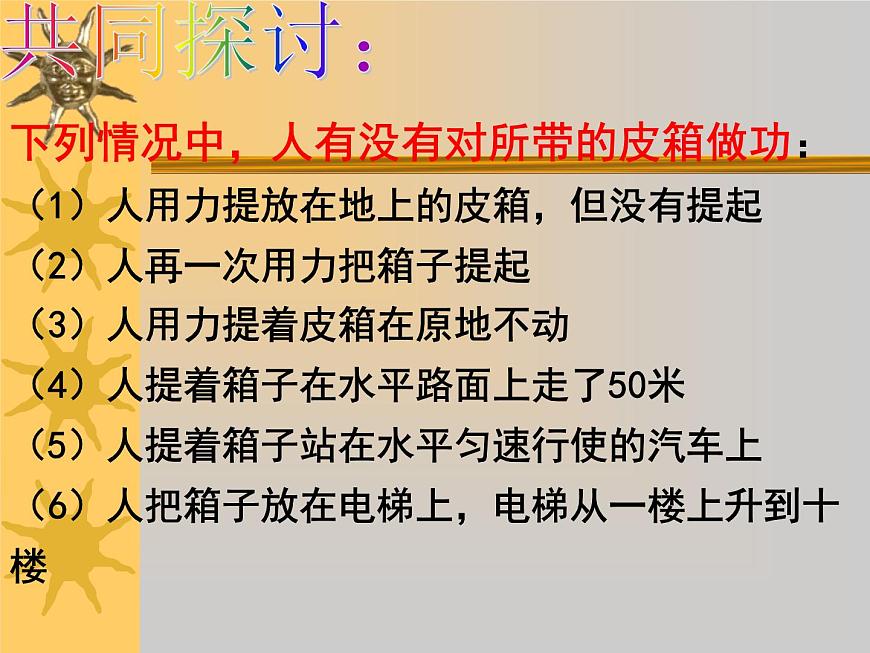 共同探讨：

下列情况中，人有没有对所带的皮箱做功：

（1）人用力提放在地上的皮箱，但没有提起

（2）人再一次用力把箱子提起

（3）人用力提着皮箱在原地不动

（4）人提着箱子在水平路面上走了50米

（5）人提着箱子站在水平匀速行使的汽车上

（6）人把箱子放在电梯上，电梯从一楼上升到十楼